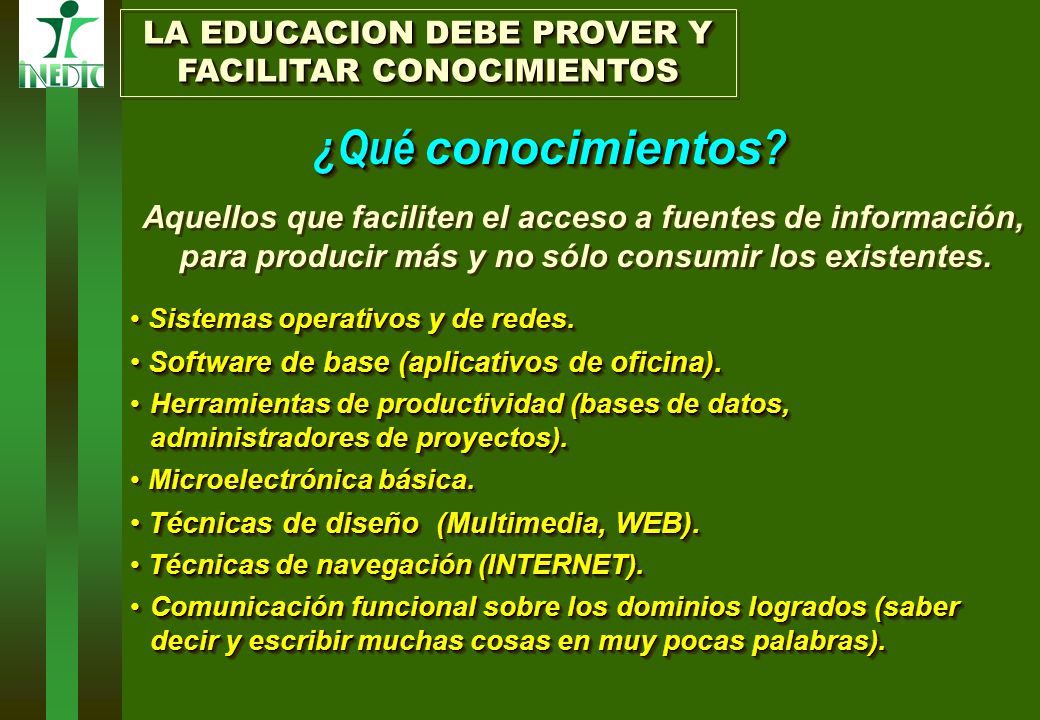 INEDIC

LA EDUCACION DEBE PROVER Y FACILITAR CONOCIMIENTOS

¿Qué conocimientos?

Aquellos que faciliten el acceso a fuentes de información, para producir más y no sólo consumir los existentes.

• Sistemas operativos y de redes.

• Software de base (aplicativos de oficina).

• Herramientas de productividad (bases de datos, administradores de proyectos).

• Microelectrónica básica.

• Técnicas de diseño (Multimedia, WEB).

• Técnicas de navegación (INTERNET).

• Comunicación funcional sobre los dominios logrados (saber decir y escribir muchas cosas en muy pocas palabras).